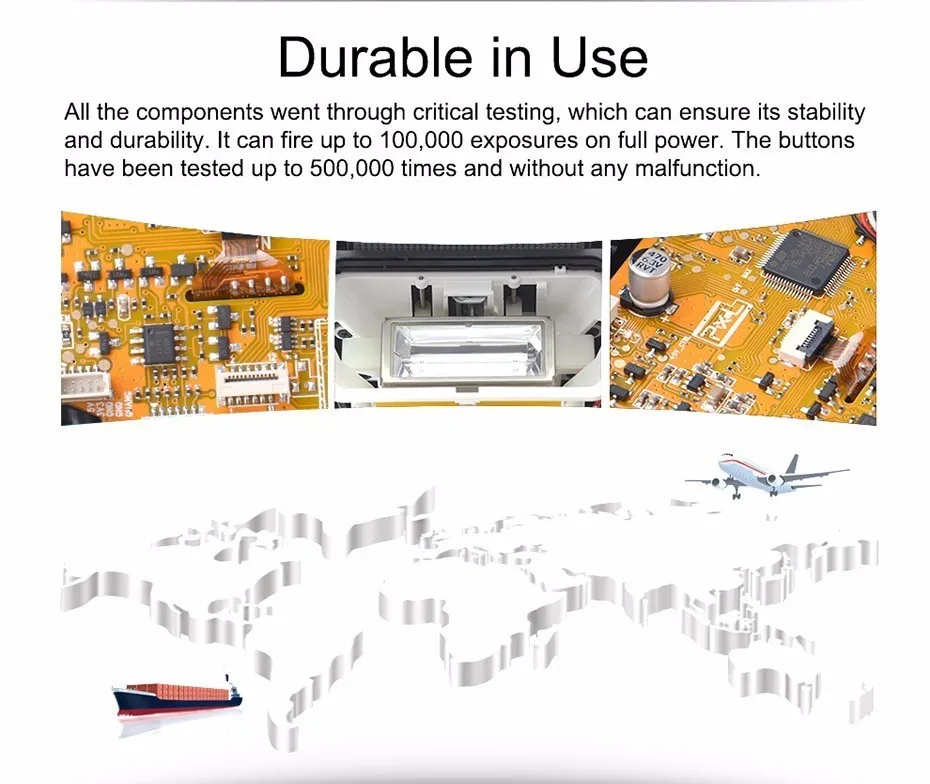 Durable in Use

All the components went through critical testing, which can ensure its stability and durability. It can fire up to 100,000 exposures on full power. The buttons have been tested up to 500,000 times and without any malfunction.